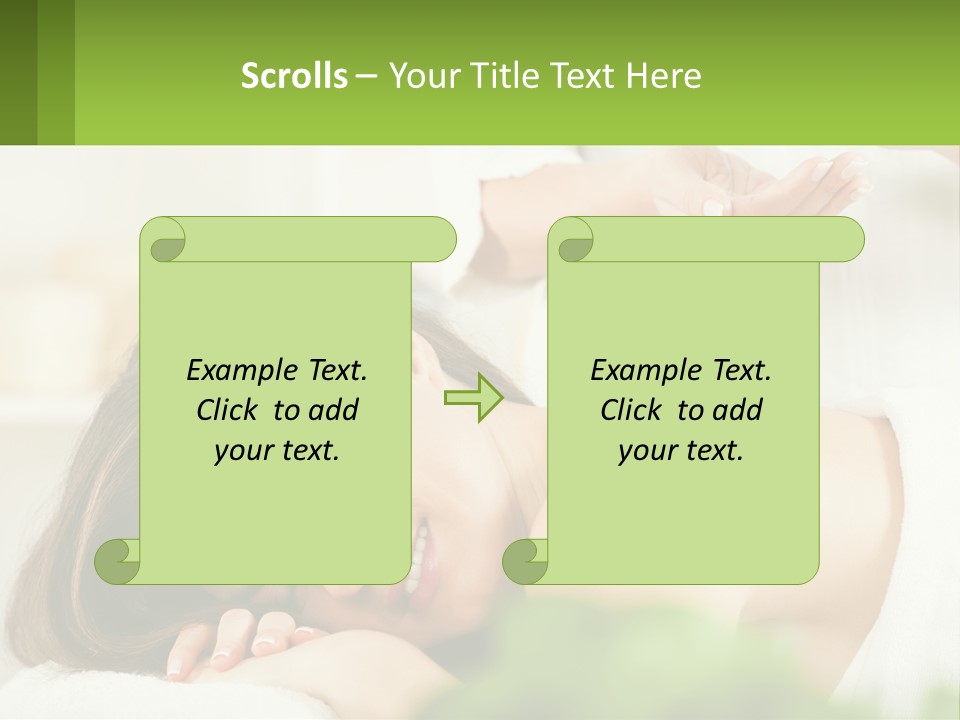 Scrolls – Your Title Text Here

Example Text. Click to add your text.

Example Text. Click to add your text.